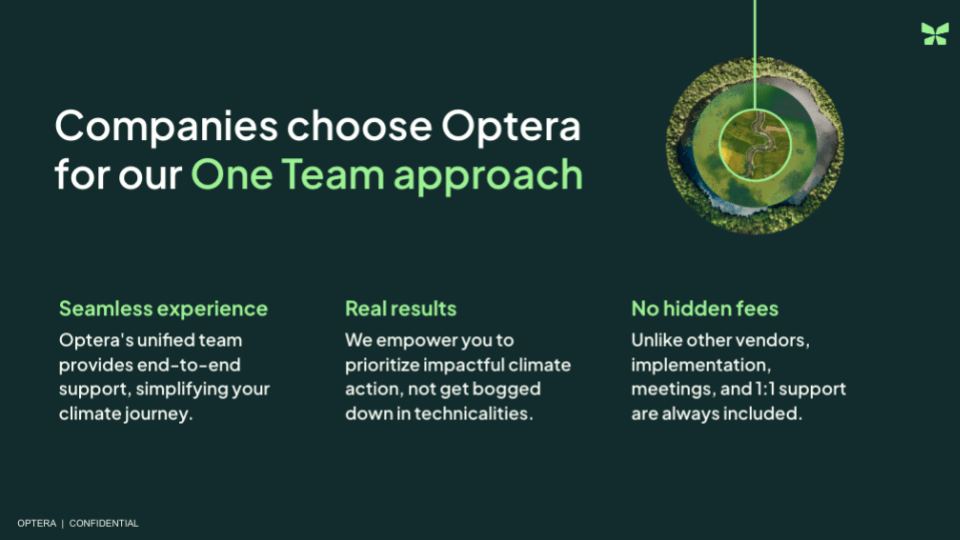 Companies choose Optera for our One Team approach

Seamless experience
Optera's unified team provides end-to-end support, simplifying your climate journey.

Real results
We empower you to prioritize impactful climate action, not get bogged down in technicalities.

No hidden fees
Unlike other vendors, implementation, meetings, and 1:1 support are always included.

OPTERA | CONFIDENTIAL